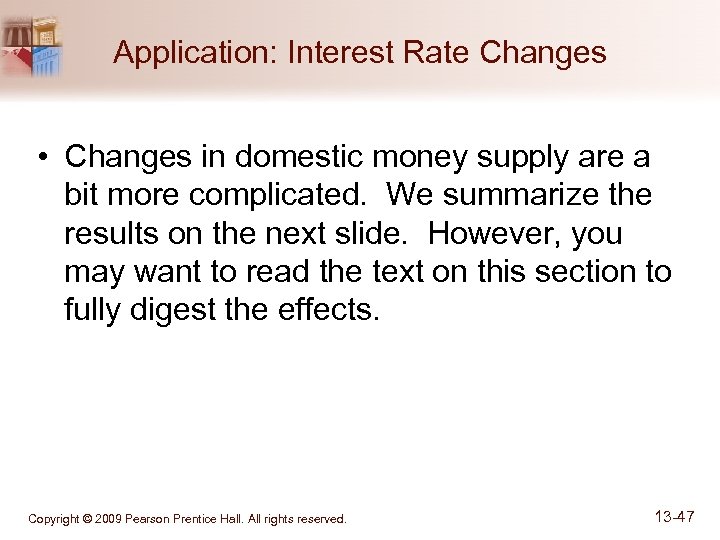 Application: Interest Rate Changes

• Changes in domestic money supply are a bit more complicated. We summarize the results on the next slide. However, you may want to read the text on this section to fully digest the effects.

Copyright © 2009 Pearson Prentice Hall. All rights reserved.

13-47